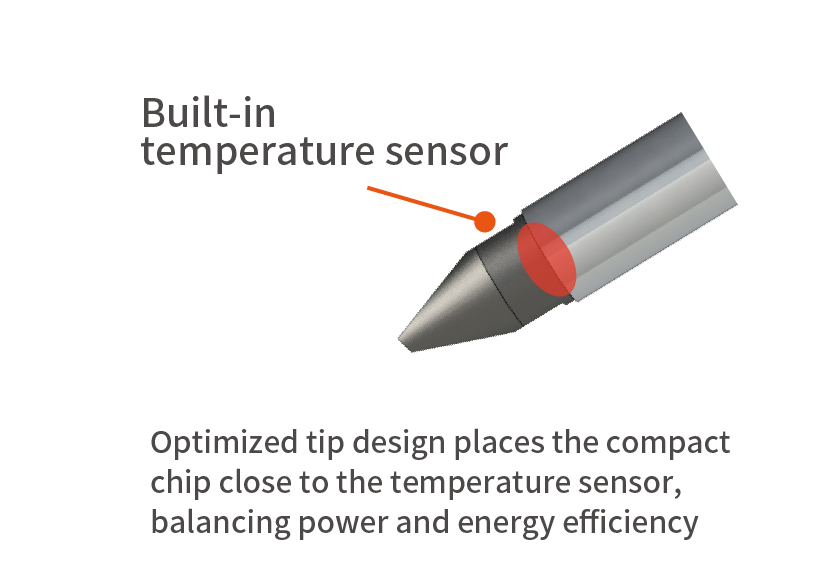 Built-in
temperature sensor

Optimized tip design places the compact chip close to the temperature sensor, balancing power and energy efficiency